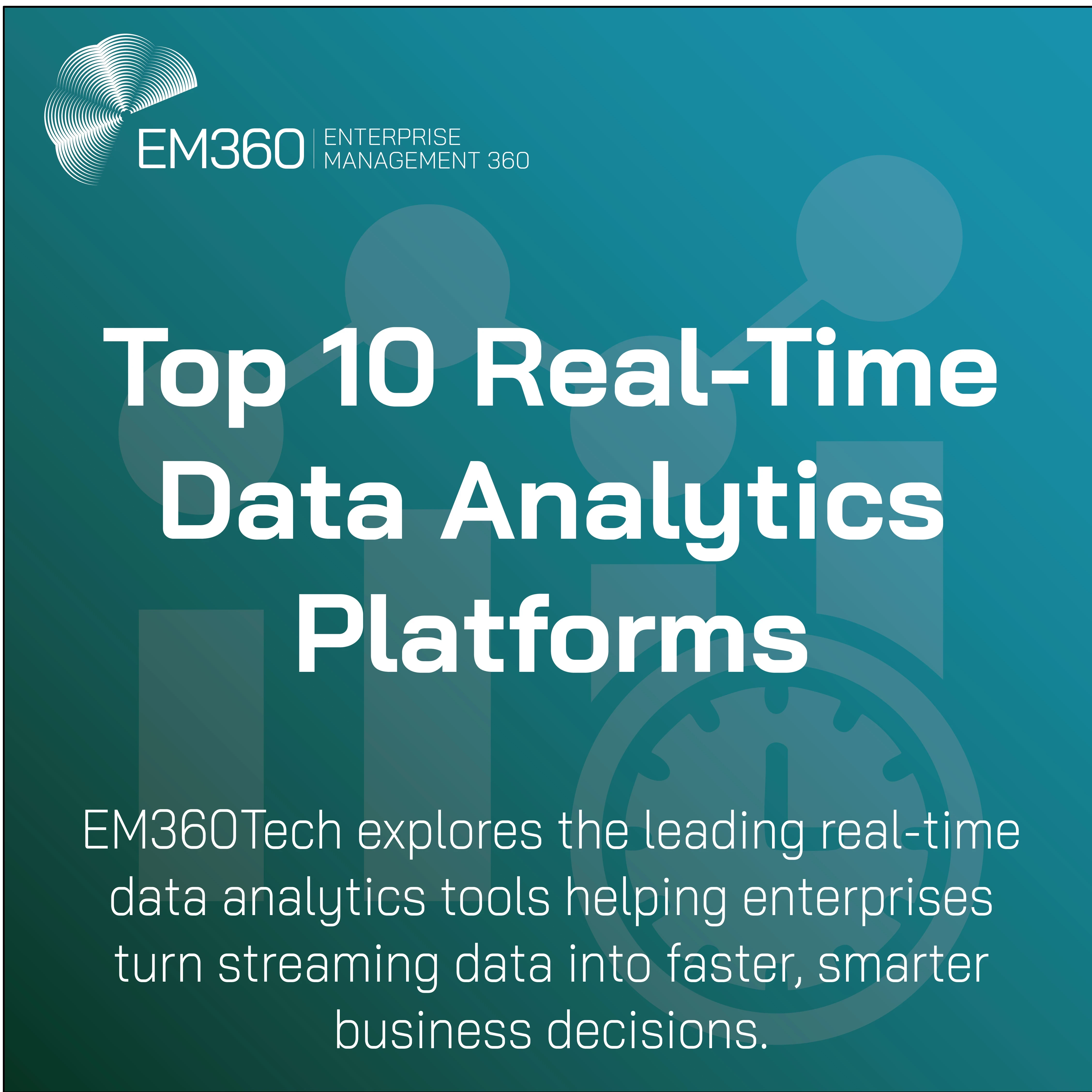 EM360 | ENTERPRISE MANAGEMENT 360

Top 10 Real-Time Data Analytics Platforms

EM360Tech explores the leading real-time data analytics tools helping enterprises turn streaming data into faster, smarter business decisions.